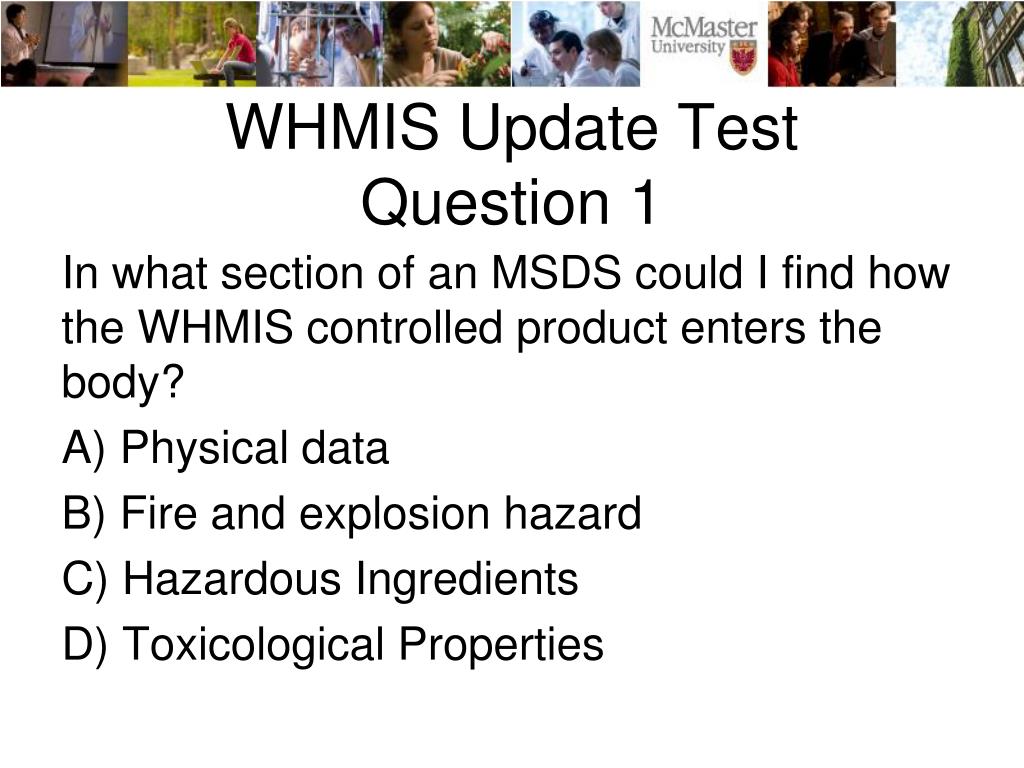 McMaster
University

WHMIS Update Test
Question 1

In what section of an MSDS could I find how the WHMIS controlled product enters the body?

A) Physical data

B) Fire and explosion hazard

C) Hazardous Ingredients

D) Toxicological Properties